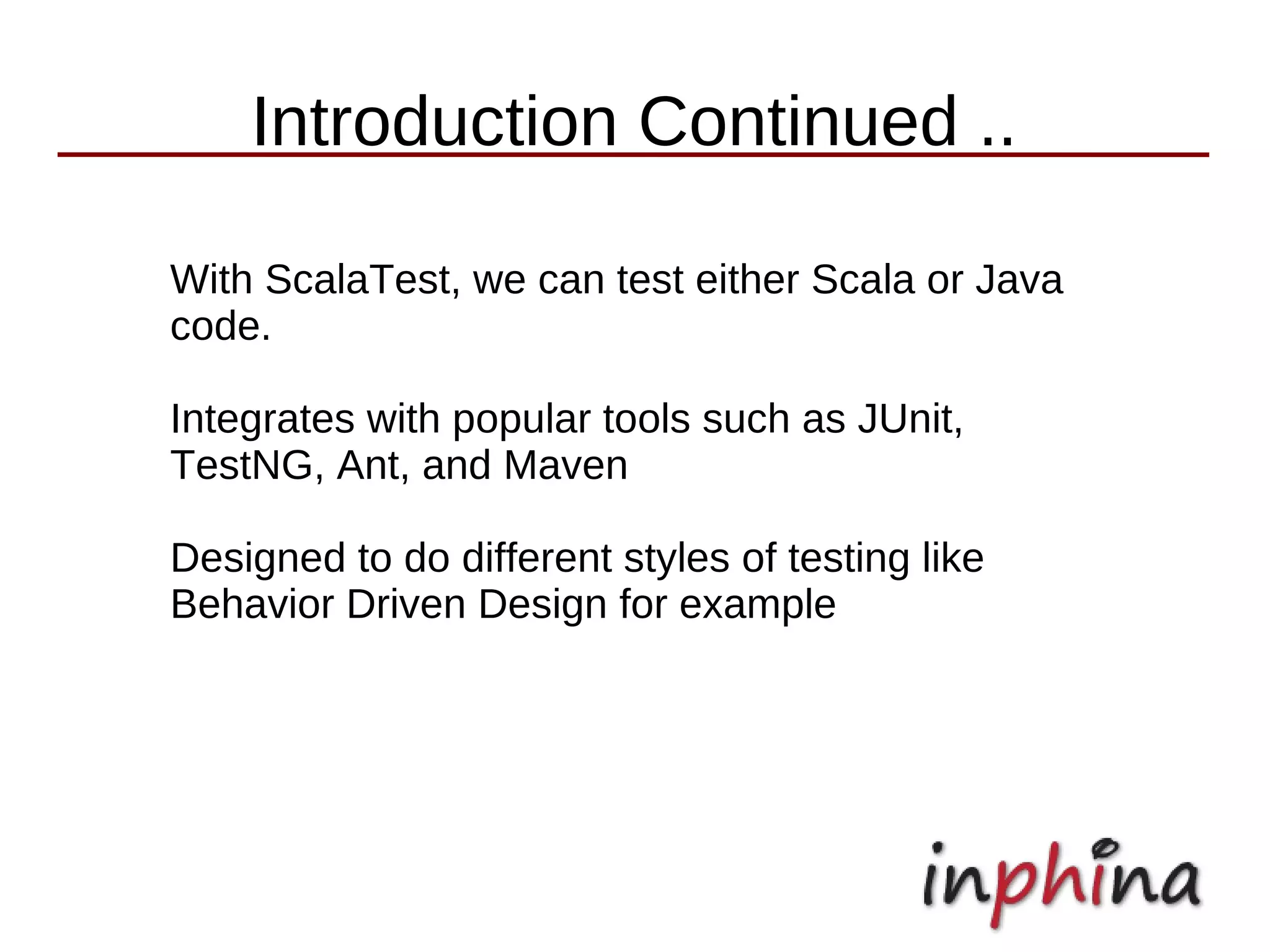 Introduction Continued ..

With ScalaTest, we can test either Scala or Java code.

Integrates with popular tools such as JUnit, TestNG, Ant, and Maven

Designed to do different styles of testing like Behavior Driven Design for example

inphina